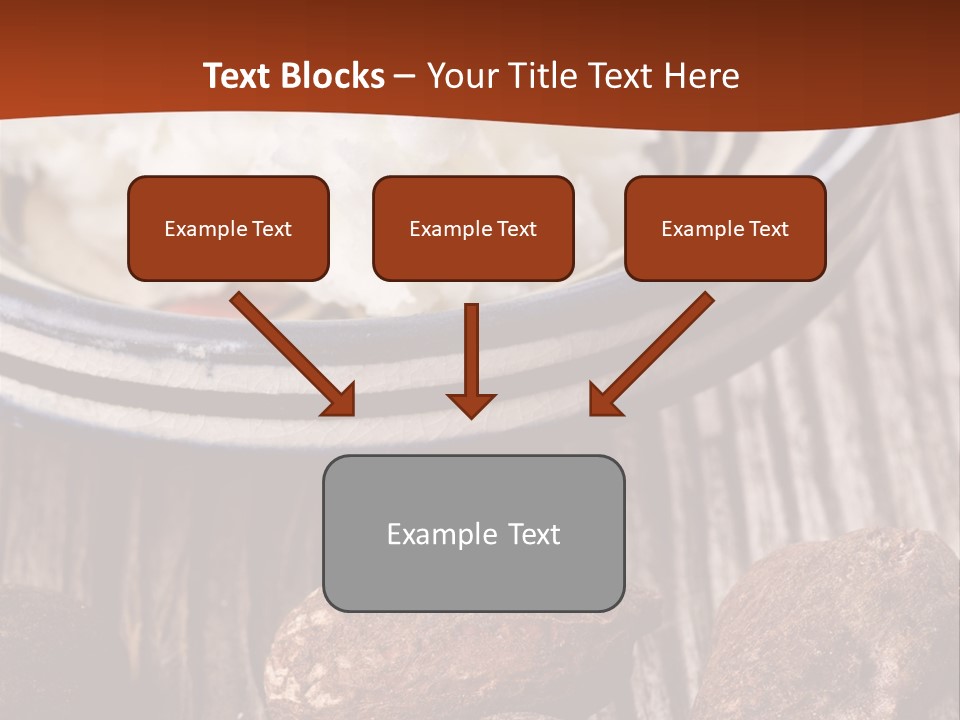 Text Blocks – Your Title Text Here

Example Text

Example Text

Example Text

Example Text